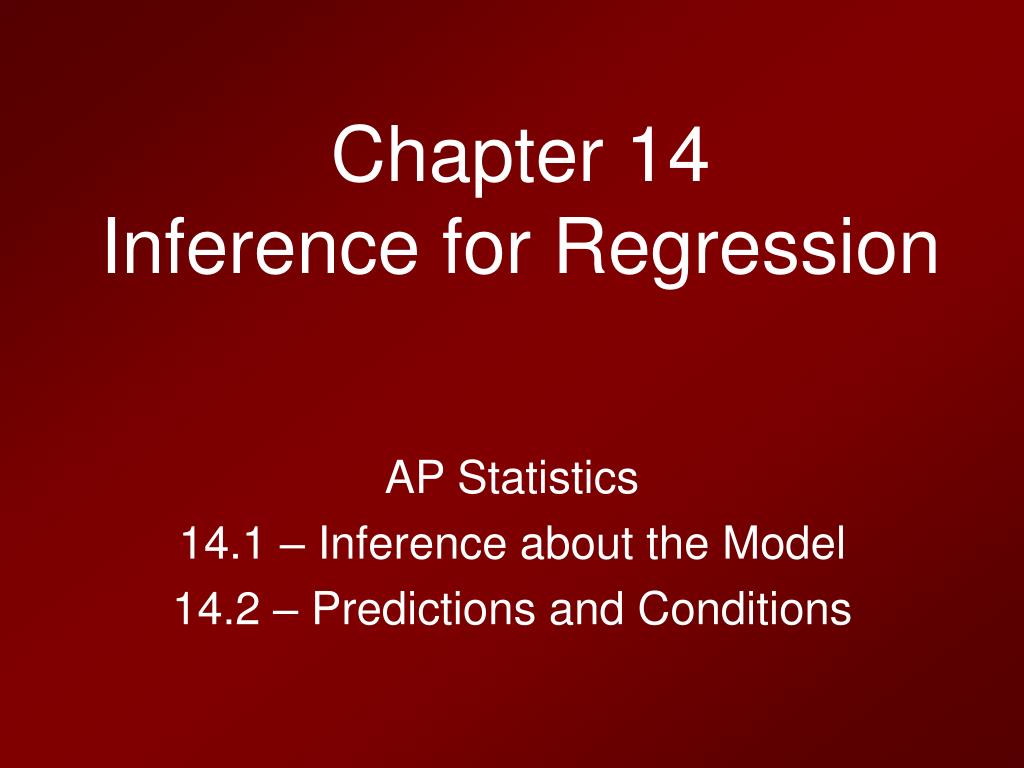 Chapter 14
Inference for Regression

AP Statistics
14.1 – Inference about the Model
14.2 – Predictions and Conditions